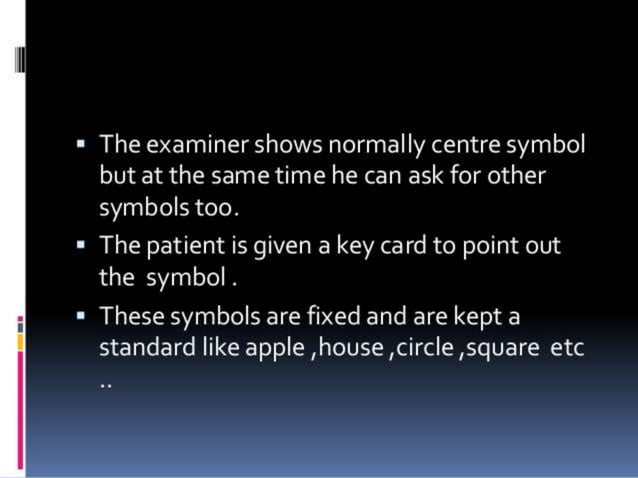 ▪ The examiner shows normally centre symbol but at the same time he can ask for other symbols too.

▪ The patient is given a key card to point out the symbol .

▪ These symbols are fixed and are kept a standard like apple ,house ,circle ,square etc ..